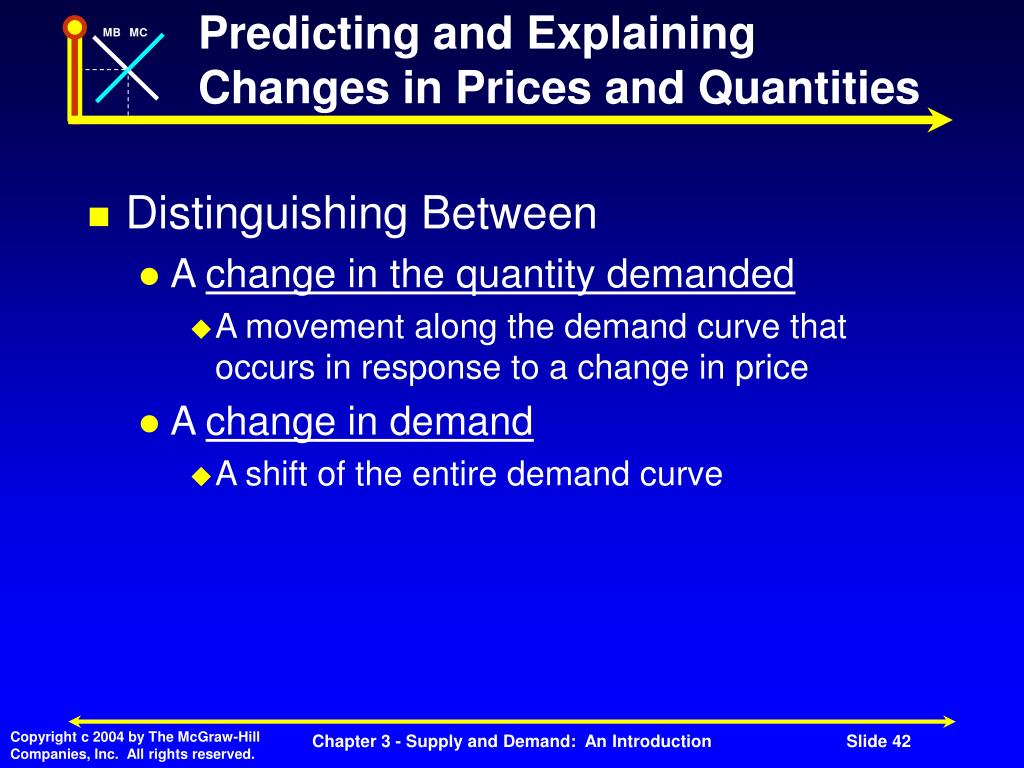 MB MC

Predicting and Explaining Changes in Prices and Quantities

Distinguishing Between

A change in the quantity demanded

A movement along the demand curve that occurs in response to a change in price

A change in demand

A shift of the entire demand curve

Copyright c 2004 by The McGraw-Hill Companies, Inc. All rights reserved.

Chapter 3 - Supply and Demand: An Introduction

Slide 42